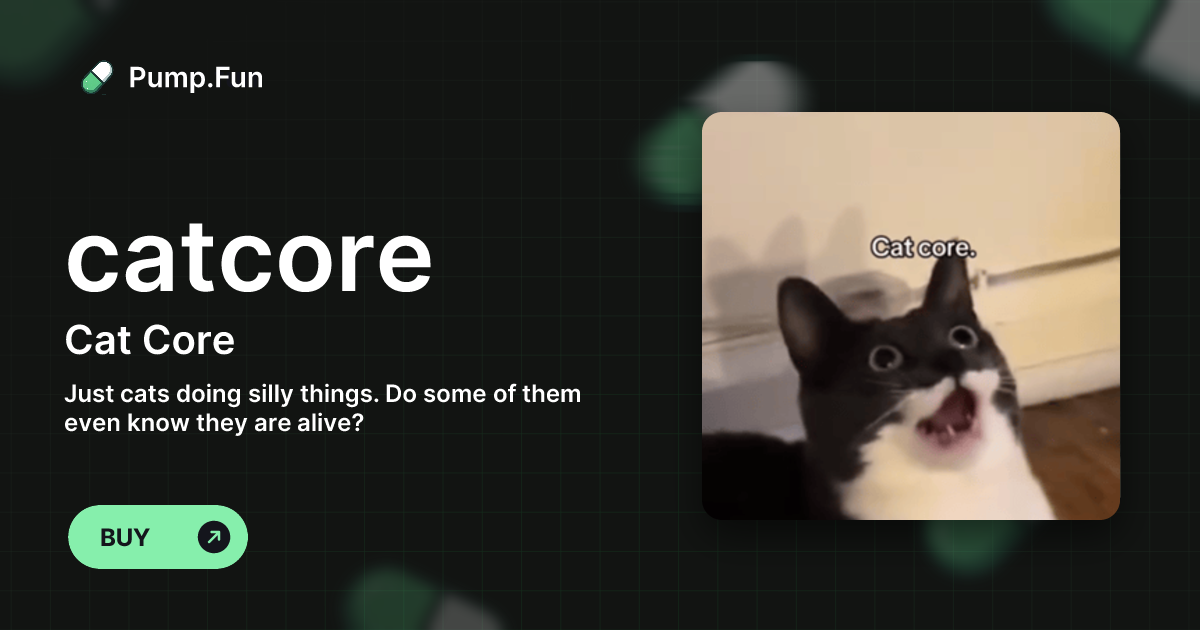 Pump.Fun

catcore

Cat Core

Just cats doing silly things. Do some of them even know they are alive?

BUY

Cat core.